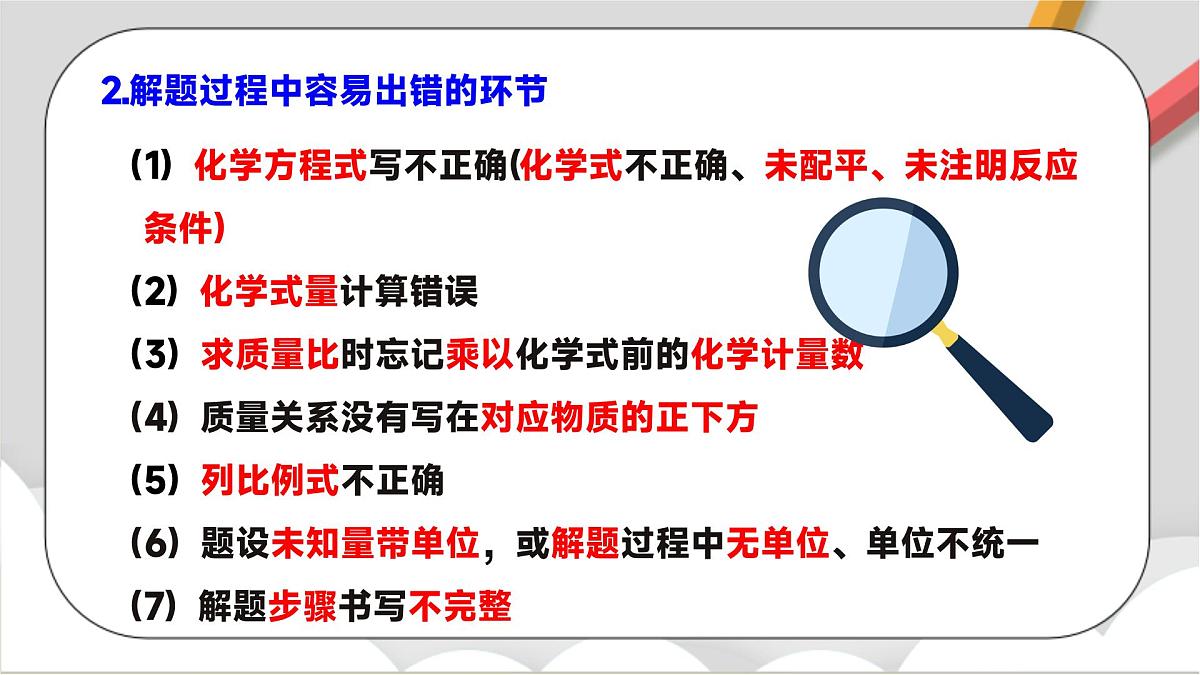 2.解题过程中容易出错的环节

（1）化学方程式写不正确(化学式不正确、未配平、未注明反应条件）

（2）化学式量计算错误

（3）求质量比时忘记乘以化学式前的化学计量数

（4）质量关系没有写在对应物质的正下方

（5）列比例式不正确

（6）题设未知量带单位，或解题过程中无单位、单位不统一

（7）解题步骤书写不完整